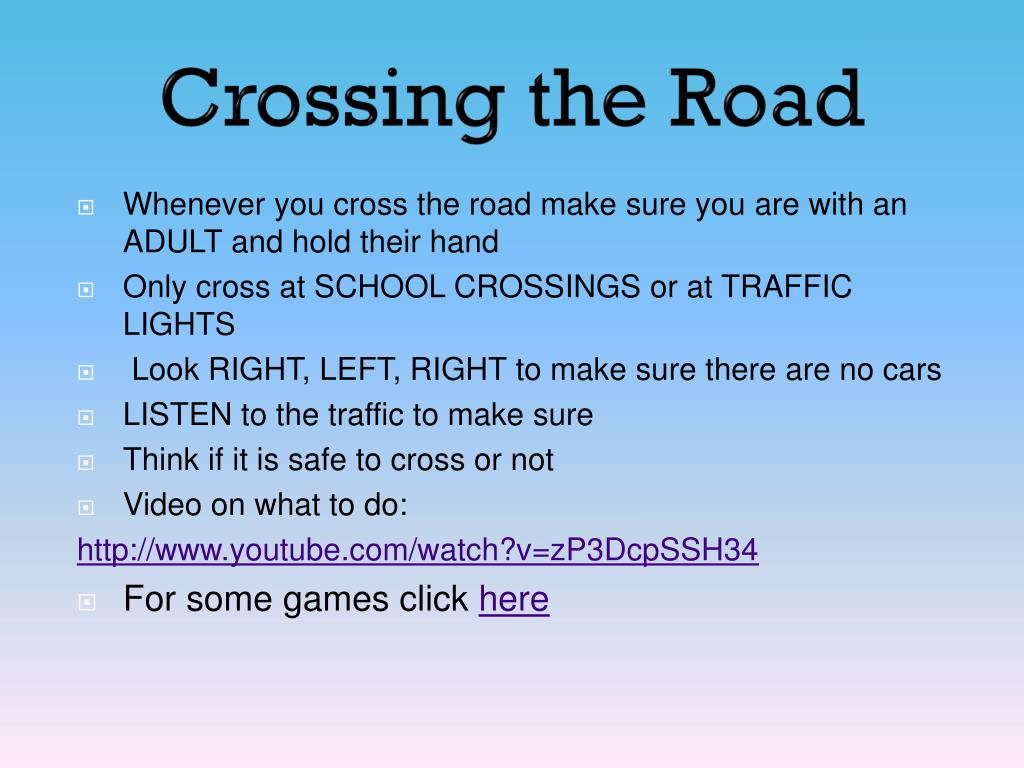 Crossing the Road

Whenever you cross the road make sure you are with an ADULT and hold their hand

Only cross at SCHOOL CROSSINGS or at TRAFFIC LIGHTS

Look RIGHT, LEFT, RIGHT to make sure there are no cars

LISTEN to the traffic to make sure

Think if it is safe to cross or not

Video on what to do:

http://www.youtube.com/watch?v=zP3DcpSSH34

For some games click here